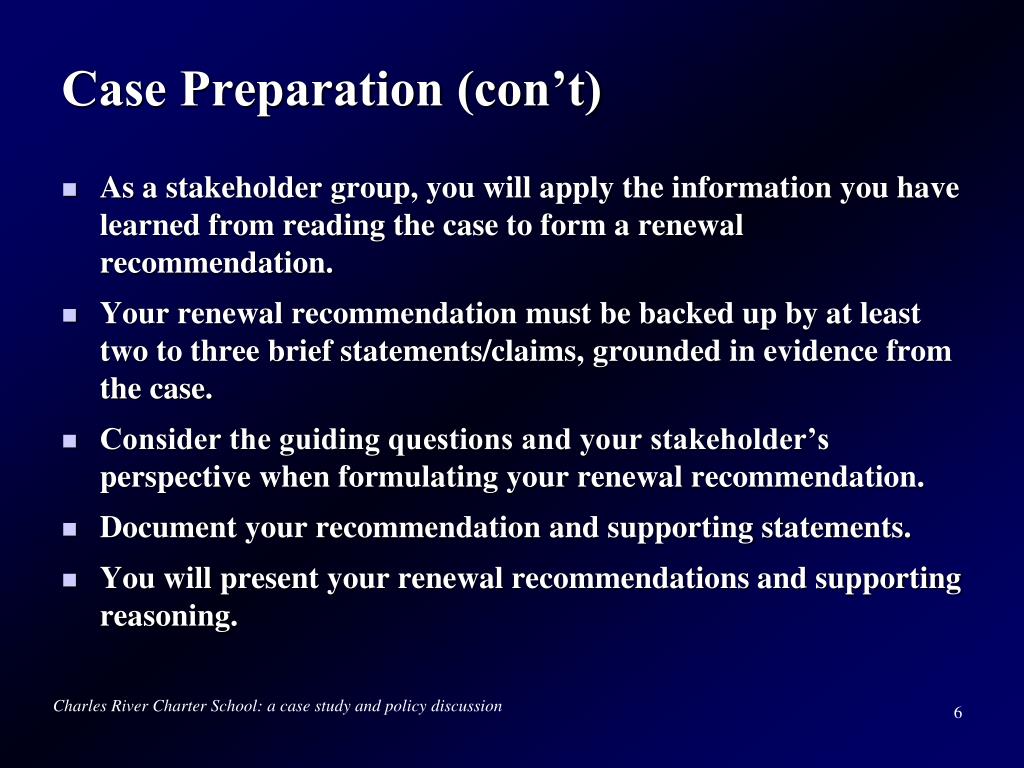 Case Preparation (con’t)

- As a stakeholder group, you will apply the information you have learned from reading the case to form a renewal recommendation.
- Your renewal recommendation must be backed up by at least two to three brief statements/claims, grounded in evidence from the case.
- Consider the guiding questions and your stakeholder’s perspective when formulating your renewal recommendation.
- Document your recommendation and supporting statements.
- You will present your renewal recommendations and supporting reasoning.

Charles River Charter School: a case study and policy discussion

6